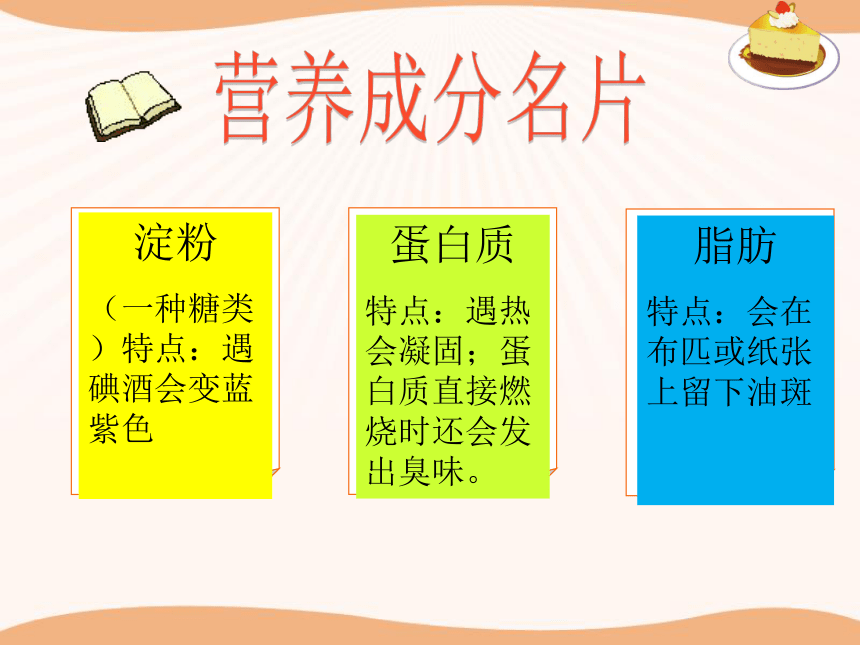 营养成分名片

淀粉

（一种糖类）特点：遇碘酒会变蓝紫色

蛋白质

特点：遇热会凝固；蛋白质直接燃烧时还会发出臭味。

脂肪

特点：会在布匹或纸张上留下油斑